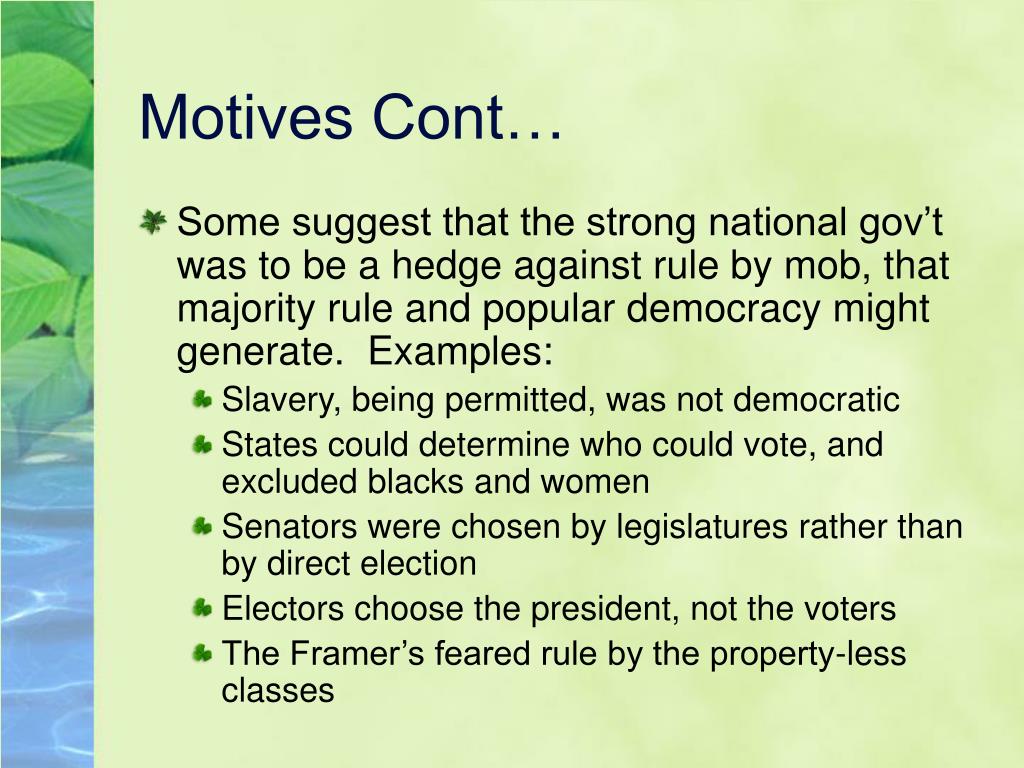 Motives Cont…

Some suggest that the strong national gov’t was to be a hedge against rule by mob, that majority rule and popular democracy might generate.  Examples:

Slavery, being permitted, was not democratic

States could determine who could vote, and excluded blacks and women

Senators were chosen by legislatures rather than by direct election

Electors choose the president, not the voters

The Framer’s feared rule by the property-less classes